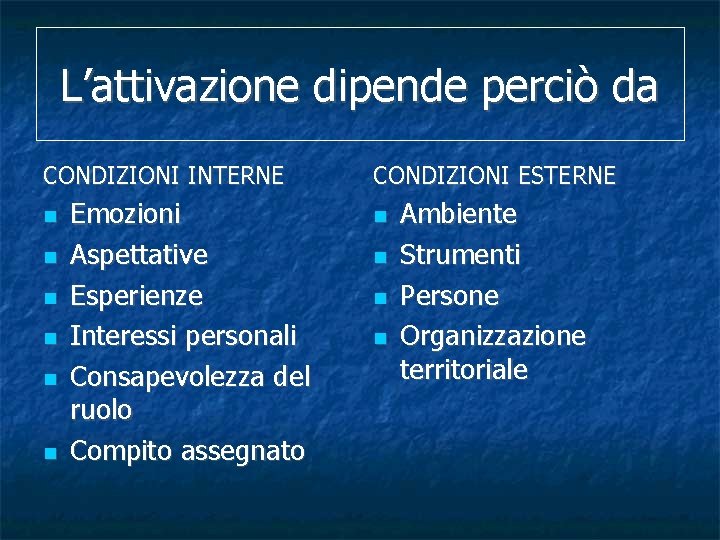 L’attivazione dipende perciò da

CONDIZIONI INTERNE
- Emozioni
- Aspettative
- Esperienze
- Interessi personali
- Consapevolezza del ruolo
- Compito assegnato

CONDIZIONI ESTERNE
- Ambiente
- Strumenti
- Persone
- Organizzazione territoriale